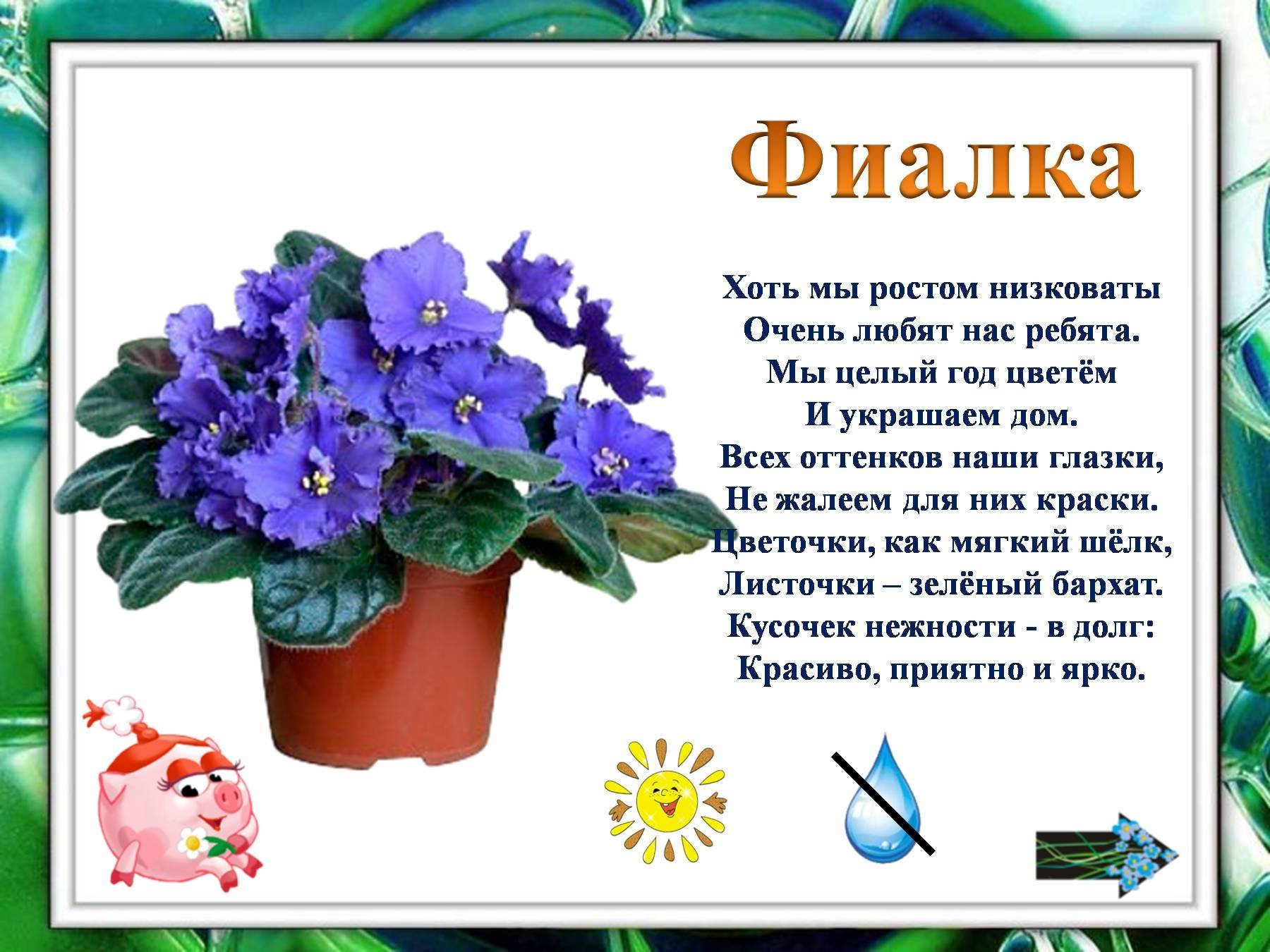 Фиалка

Хоть мы ростом низковаты
Очень любят нас ребята.
Мы целый год цветём
И украшаем дом.
Всех оттенков наши глазки,
Не жалеем для них краски.
Цветочки, как мягкий шёлк,
Листочки – зелёный бархат.
Кусочек нежности - в долг:
Красиво, приятно и ярко.